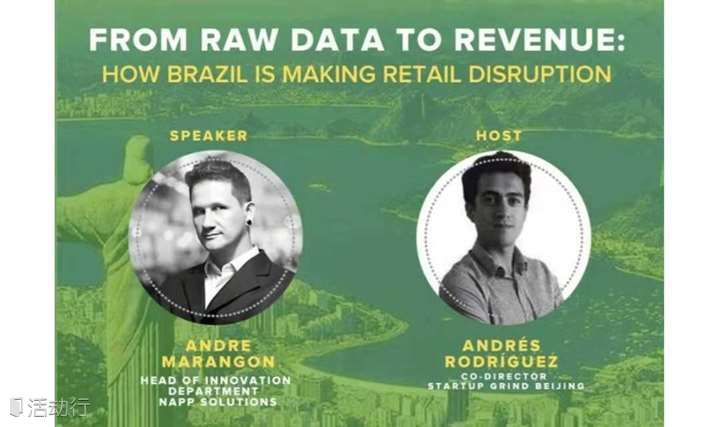 FROM RAW DATA TO REVENUE:
HOW BRAZIL IS MAKING RETAIL DISRUPTION

SPEAKER

ANDRE MARANGON
HEAD OF INNOVATION DEPARTMENT NAPP SOLUTIONS

HOST

ANDRÉS RODRÍGUEZ
CO-DIRECTOR STARTUP GRIND BEIJING

活动行